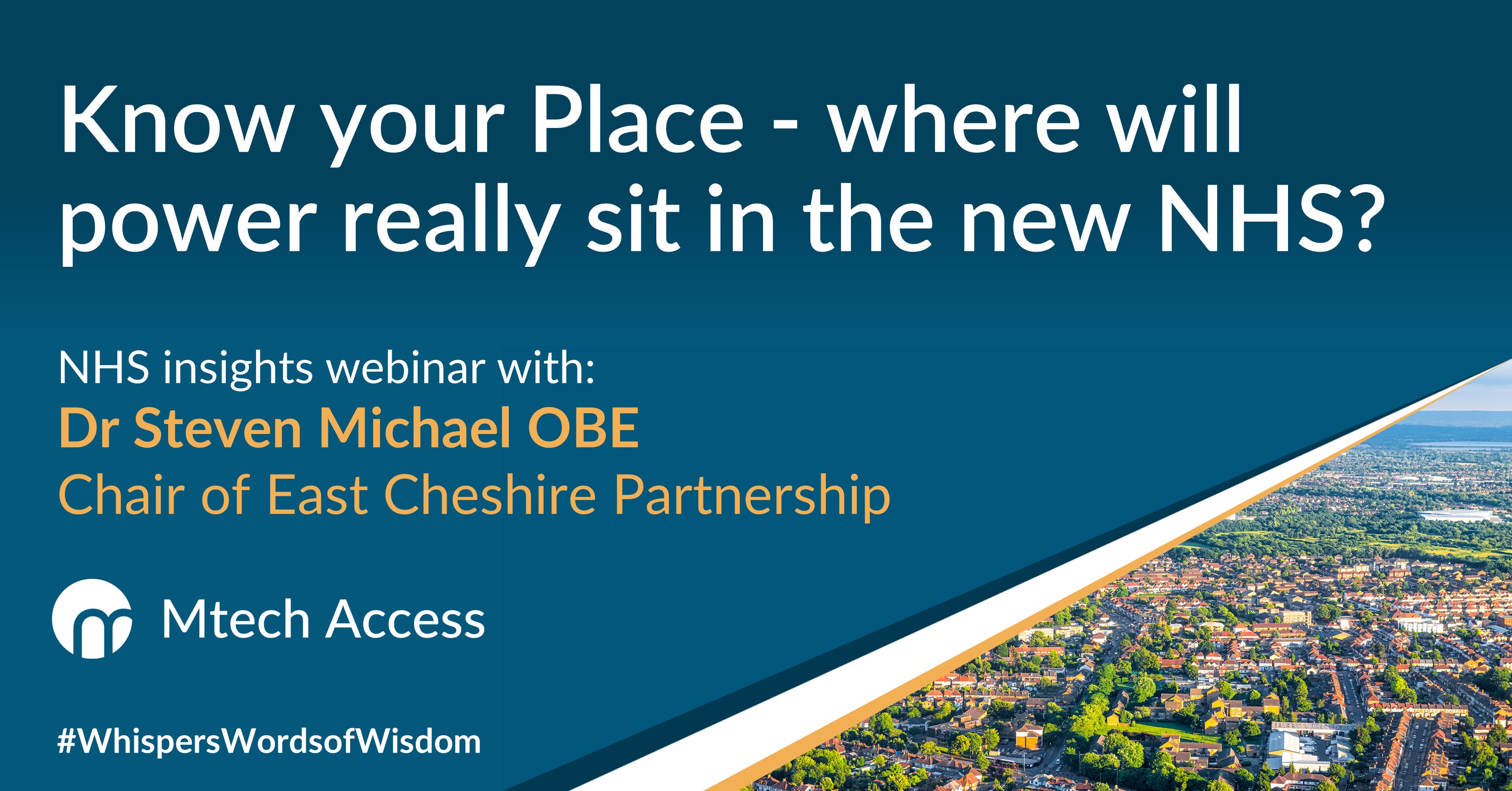 Know your Place - where will power really sit in the new NHS?

NHS insights webinar with:
Dr Steven Michael OBE
Chair of East Cheshire Partnership

Mtech Access

#WhispersWordsofWisdom